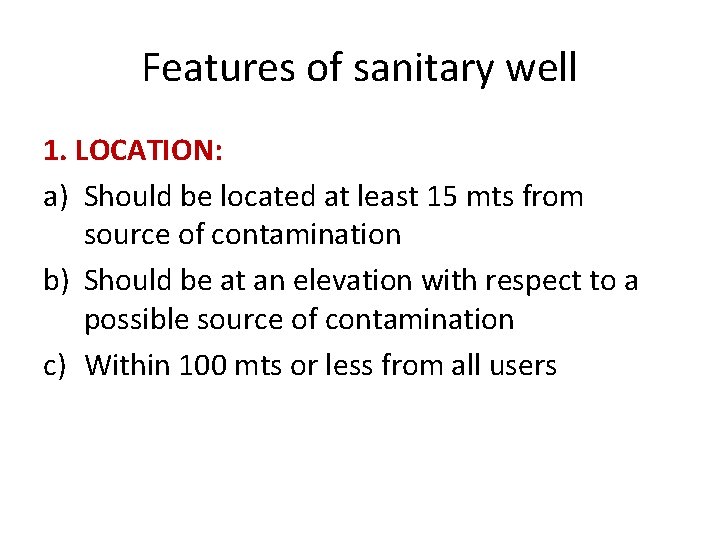 Features of sanitary well

1. LOCATION:

a) Should be located at least 15 mts from source of contamination

b) Should be at an elevation with respect to a possible source of contamination

c) Within 100 mts or less from all users